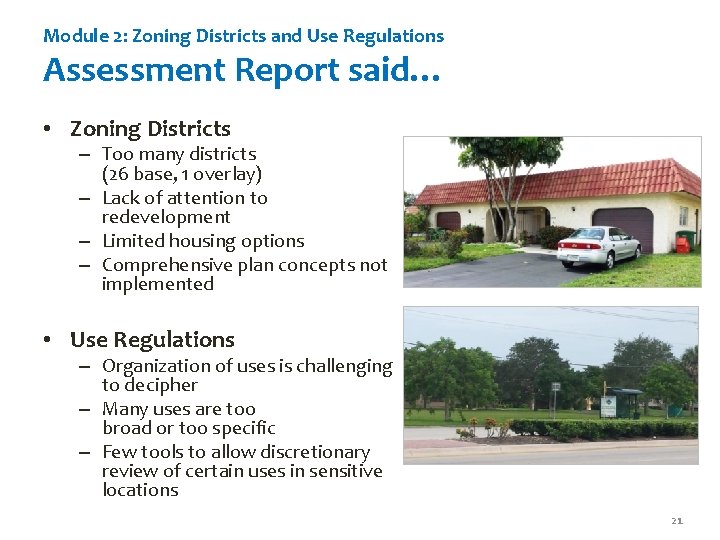 Module 2: Zoning Districts and Use Regulations

Assessment Report said…

• Zoning Districts
– Too many districts (26 base, 1 overlay)
– Lack of attention to redevelopment
– Limited housing options
– Comprehensive plan concepts not implemented

• Use Regulations
– Organization of uses is challenging to decipher
– Many uses are too broad or too specific
– Few tools to allow discretionary review of certain uses in sensitive locations

21